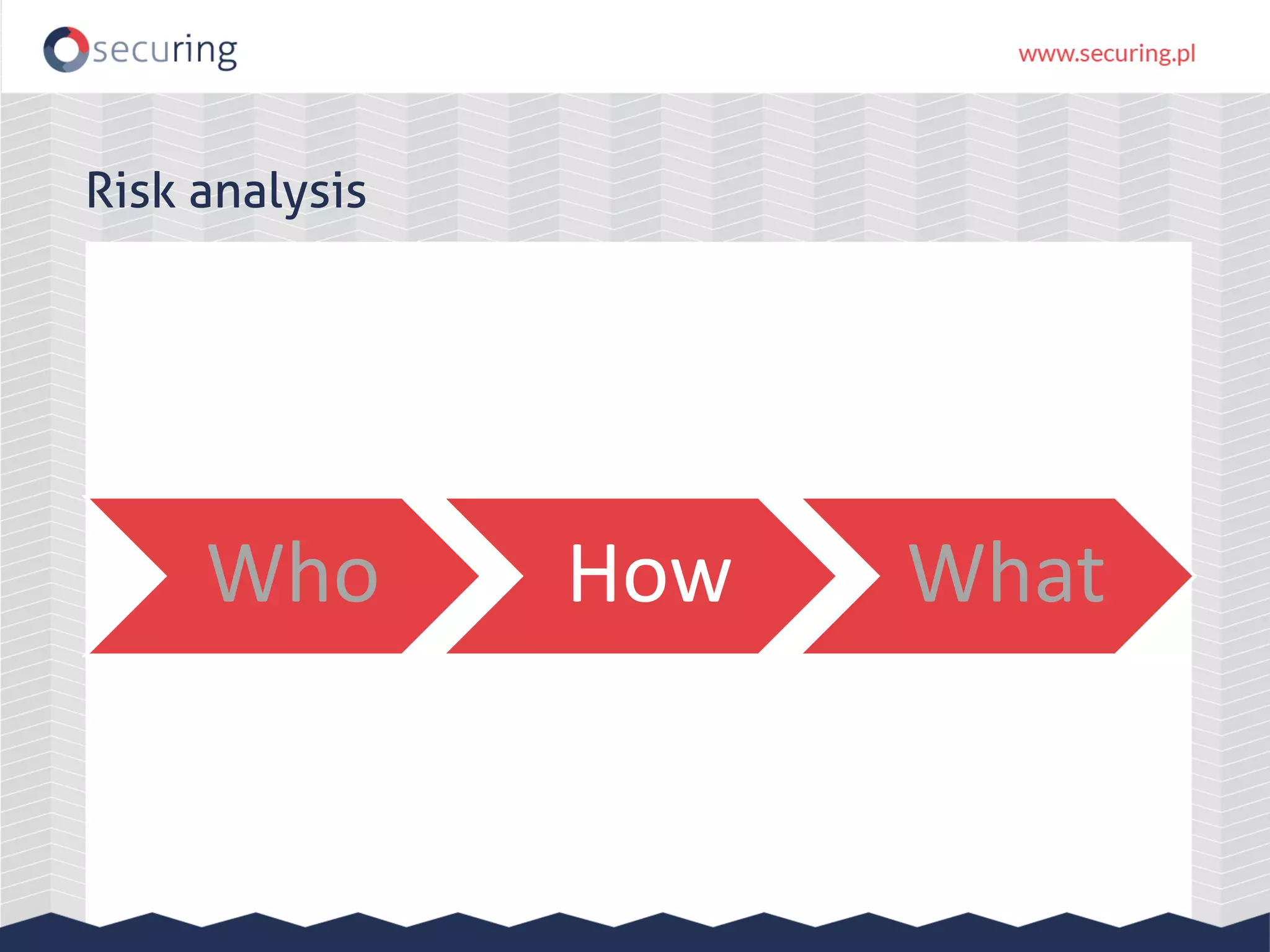 securing

www.securing.pl

Risk analysis

Who

How

What